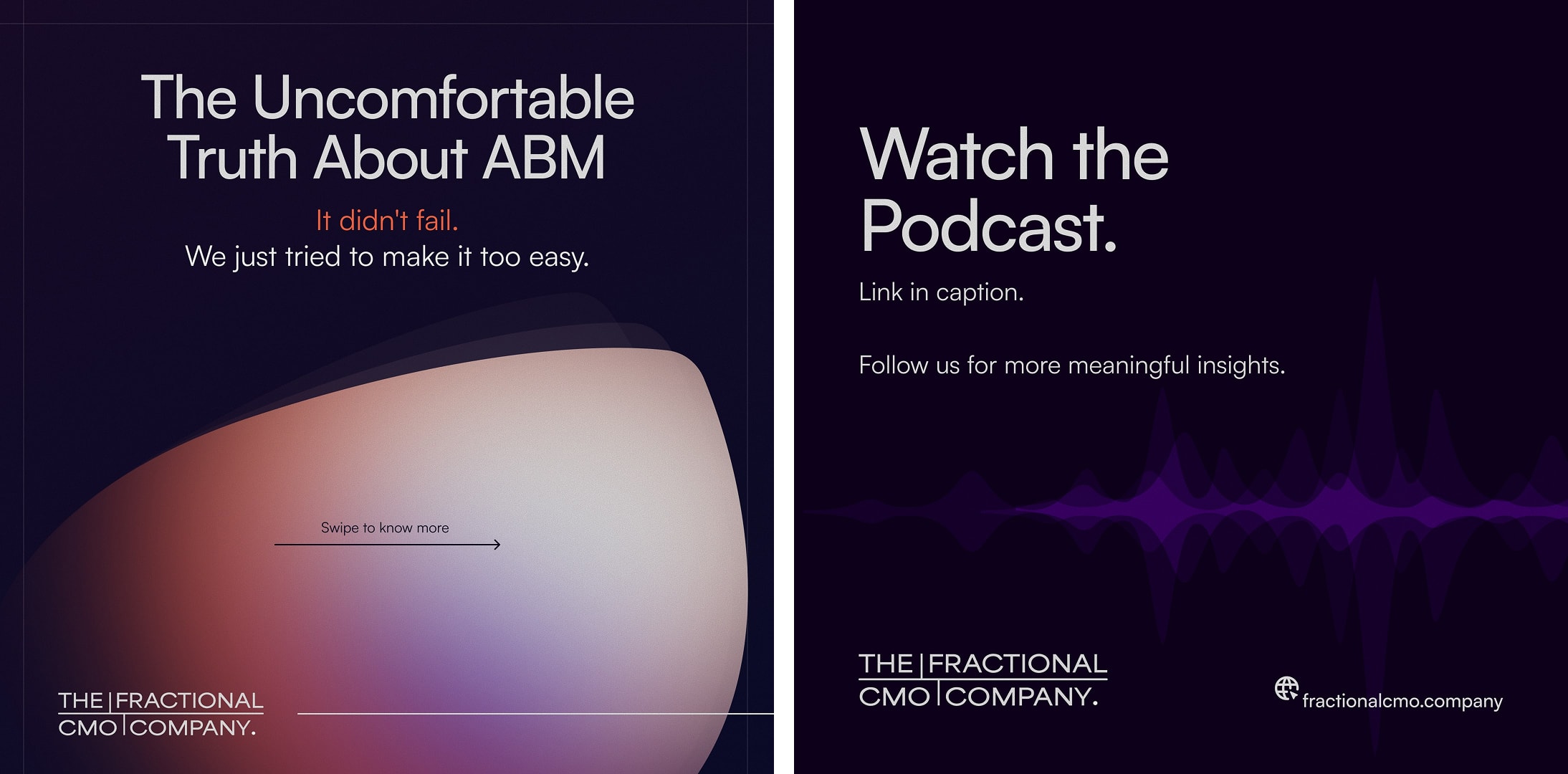 The Uncomfortable Truth About ABM

It didn't fail.
We just tried to make it too easy.

Swipe to know more

THE | FRACTIONAL
CMO | COMPANY.

Watch the Podcast.

Link in caption.

Follow us for more meaningful insights.

THE | FRACTIONAL
CMO | COMPANY.

fractionalcmo.company